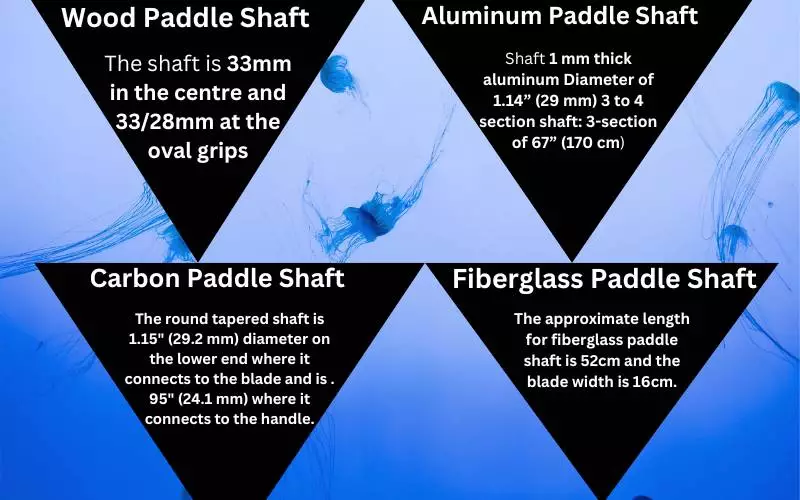 Wood Paddle Shaft

The shaft is 33mm in the centre and 33/28mm at the oval grips

Aluminum Paddle Shaft

Shaft 1 mm thick aluminum Diameter of 1.14” (29 mm) 3 to 4 section shaft: 3-section of 67” (170 cm)

Carbon Paddle Shaft

The round tapered shaft is 1.15" (29.2 mm) diameter on the lower end where it connects to the blade and is . 95" (24.1 mm) where it connects to the handle.

Fiberglass Paddle Shaft

The approximate length for fiberglass paddle shaft is 52cm and the blade width is 16cm.